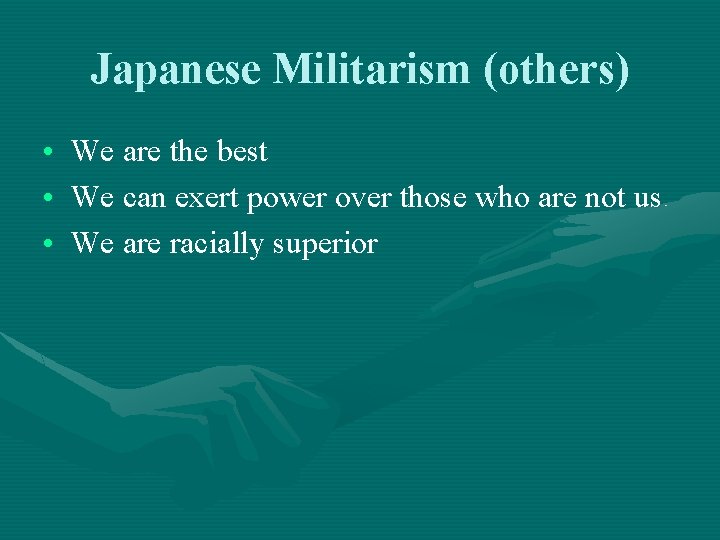 Japanese Militarism (others)

• We are the best
• We can exert power over those who are not us.
• We are racially superior